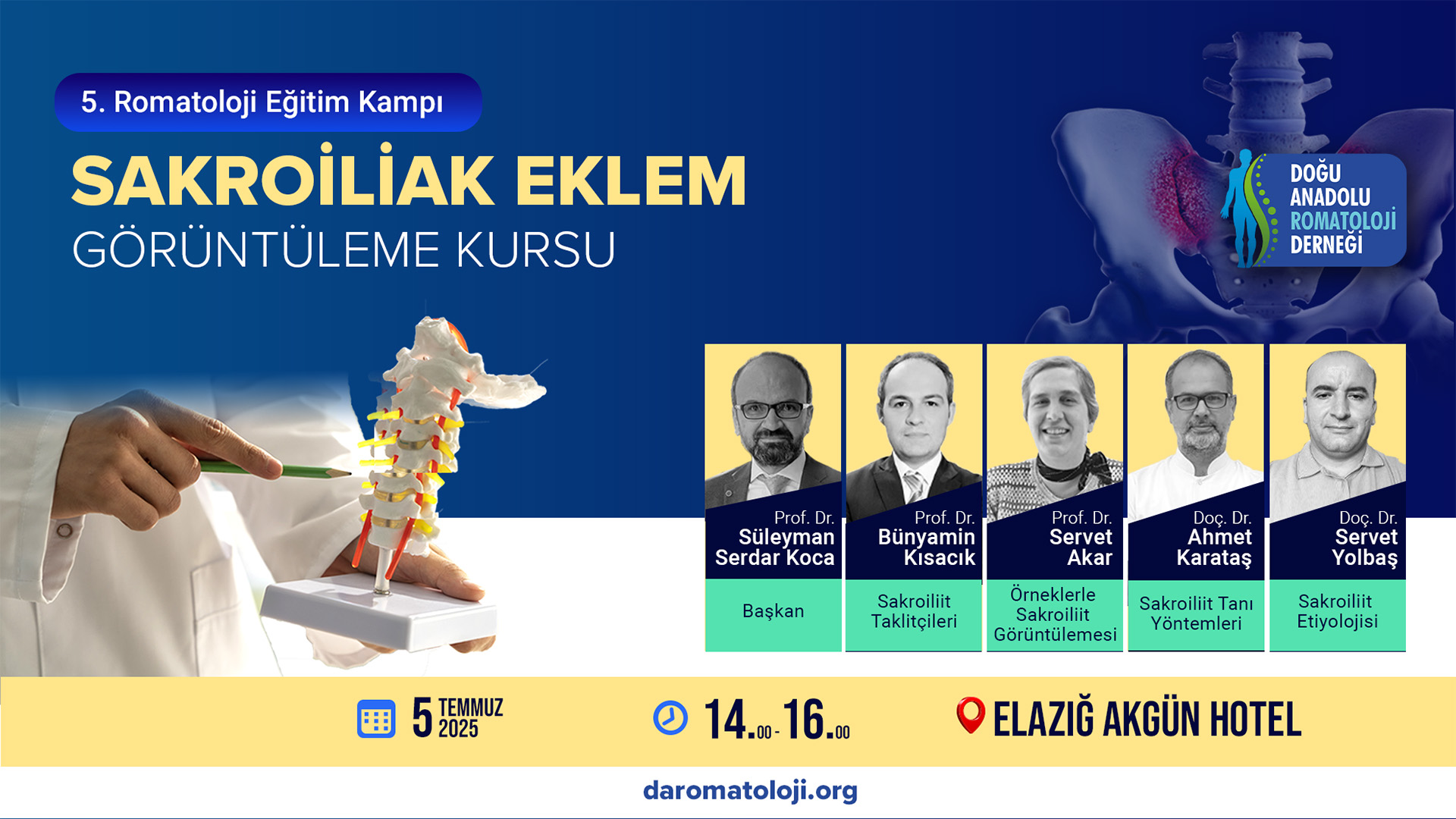 5. Romatoloji Eğitim Kampı

SAKROİLİAK EKLEM
GÖRÜNTÜLEME KURSU

DOĞU ANADOLU ROMATOLOJİ DERNEĞİ

Prof. Dr. Süleyman Serdar Koca
Başkan

Prof. Dr. Bünyamin Kısacık
Sakroiliit Taklitçileri

Prof. Dr. Servet Akar
Örneklerle Sakroiliit Görüntülemesi

Doç. Dr. Ahmet Karataş
Sakroiliit Tanı Yöntemleri

Doç. Dr. Servet Yolbaş
Sakroiliit Etiyolojisi

5 TEMMUZ 2025

14.00 - 16.00

ELAZIĞ AKGÜN HOTEL

daromatoloji.org